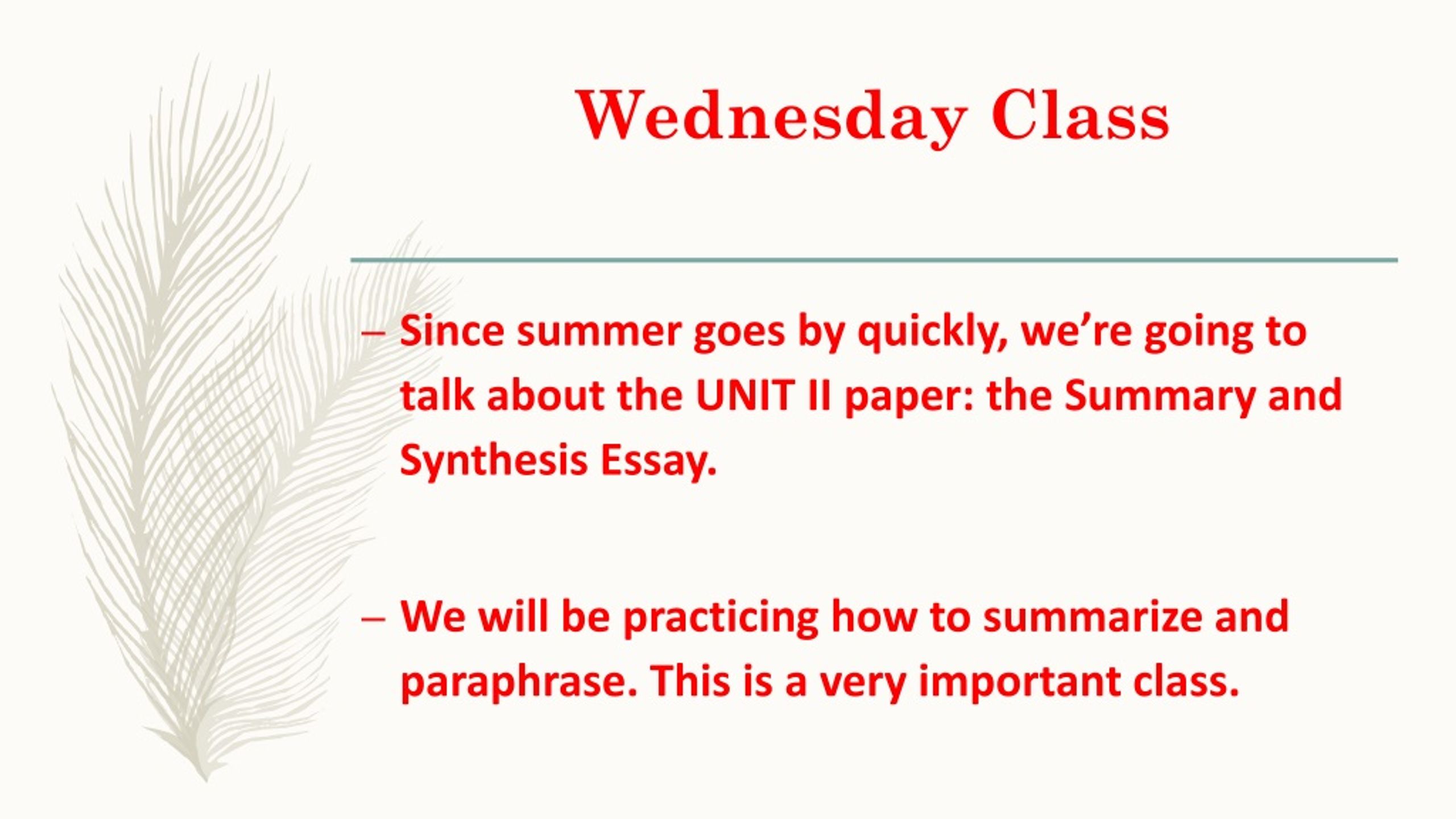 Wednesday Class

– Since summer goes by quickly, we’re going to talk about the UNIT II paper: the Summary and Synthesis Essay.

– We will be practicing how to summarize and paraphrase. This is a very important class.